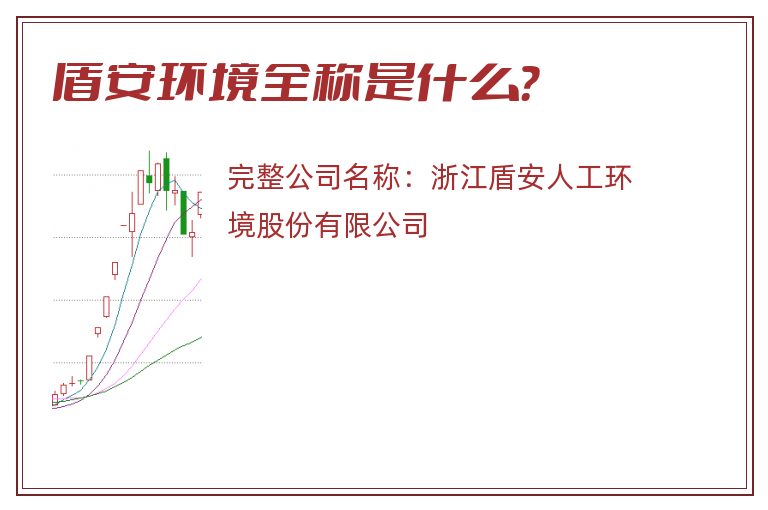 盾安环境全称是什么?

完整公司名称：浙江盾安人工环境股份有限公司